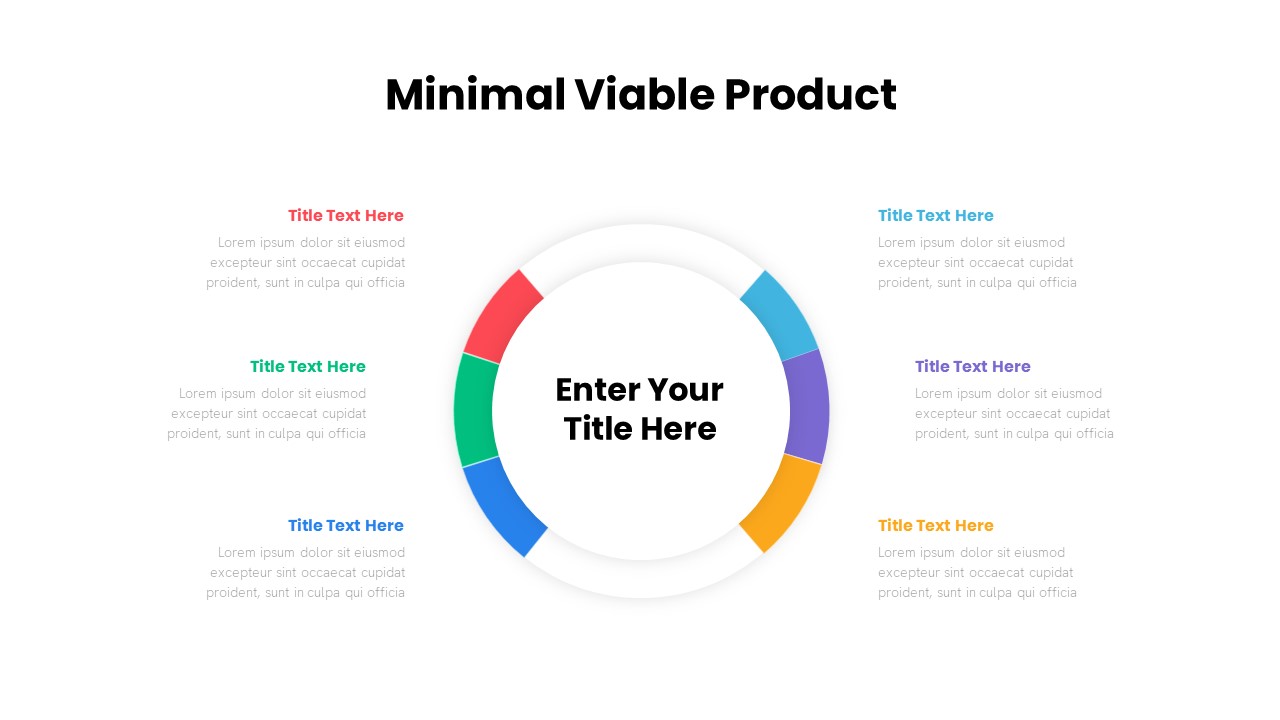 Minimal Viable Product

Title Text Here
Lorem ipsum dolor sit eiusmod excepteur sint occaecat cupidat proident, sunt in culpa qui officia

Title Text Here
Lorem ipsum dolor sit eiusmod excepteur sint occaecat cupidat proident, sunt in culpa qui officia

Title Text Here
Lorem ipsum dolor sit eiusmod excepteur sint occaecat cupidat proident, sunt in culpa qui officia

Enter Your Title Here

Title Text Here
Lorem ipsum dolor sit eiusmod excepteur sint occaecat cupidat proident, sunt in culpa qui officia

Title Text Here
Lorem ipsum dolor sit eiusmod excepteur sint occaecat cupidat proident, sunt in culpa qui officia

Title Text Here
Lorem ipsum dolor sit eiusmod excepteur sint occaecat cupidat proident, sunt in culpa qui officia